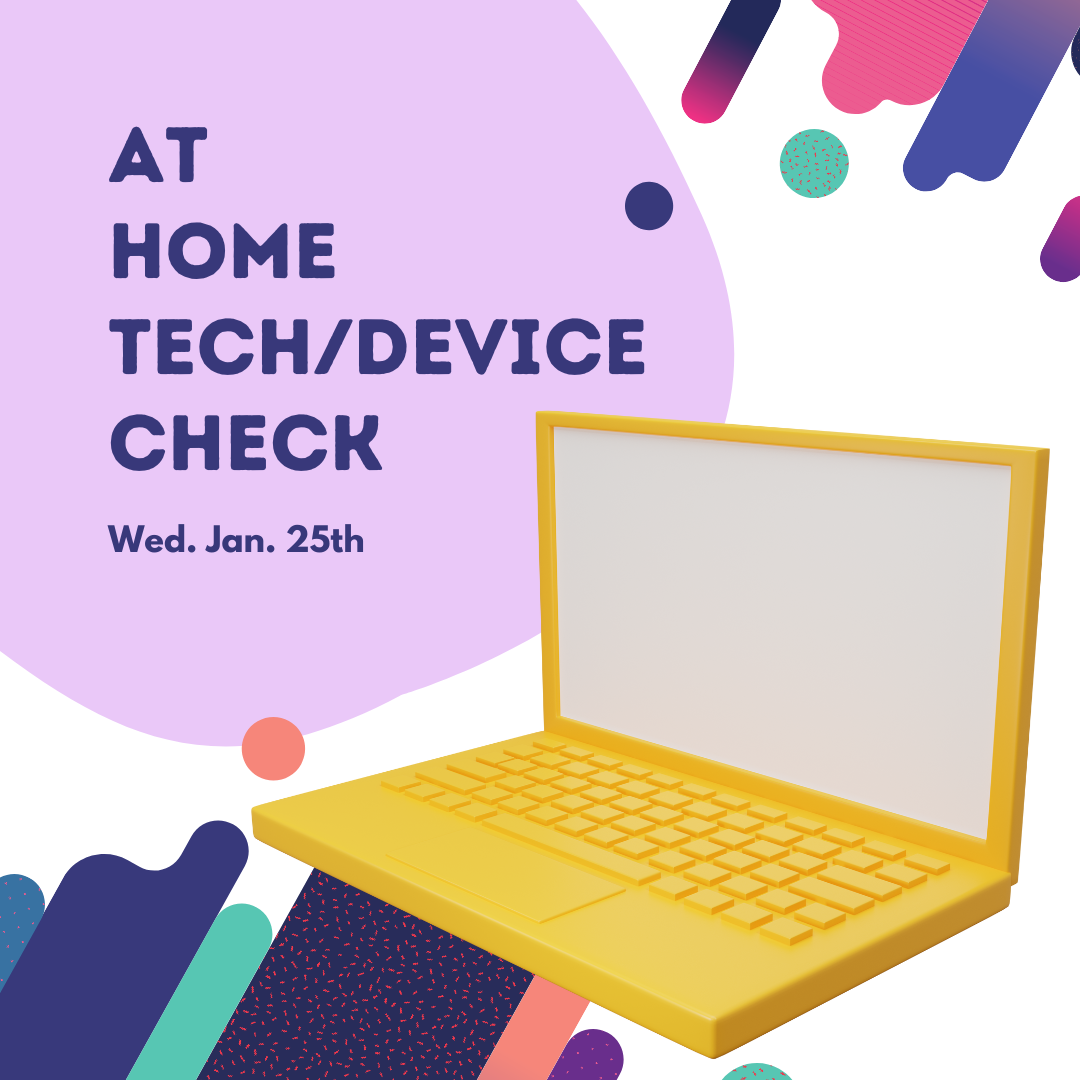 AT HOME TECH/DEVICE CHECK

Wed. Jan. 25th